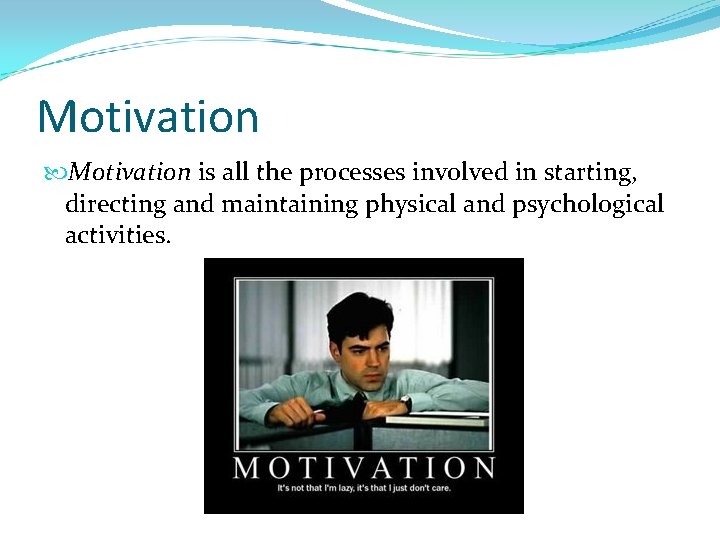 Motivation

Motivation is all the processes involved in starting, directing and maintaining physical and psychological activities.

MOTIVATION
It's not that I'm lazy, it's that I just don't care.